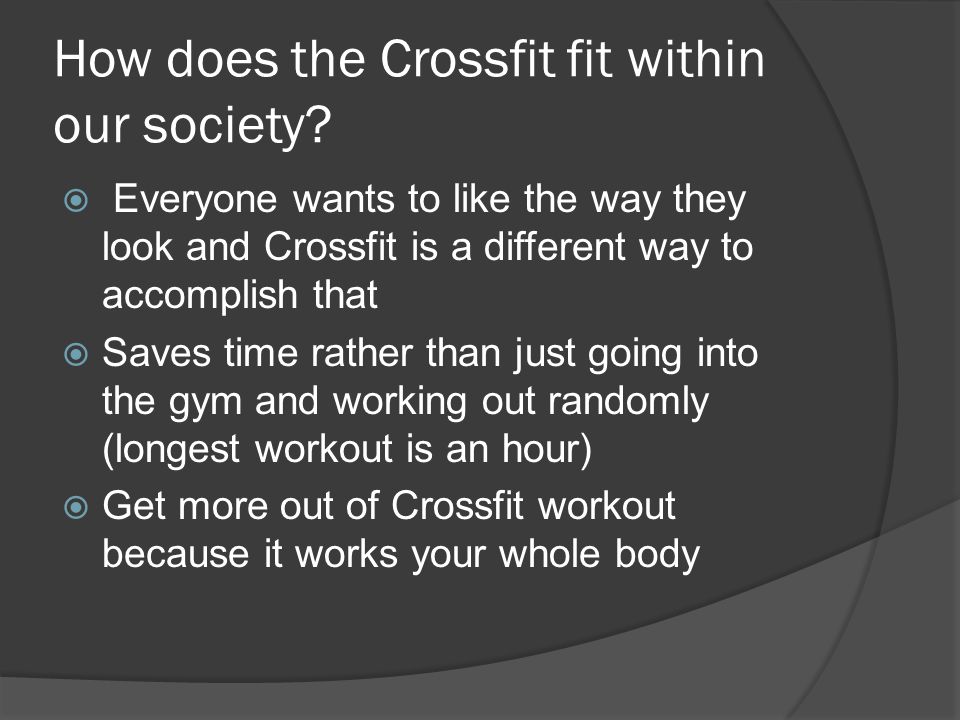 How does the Crossfit fit within our society?

Everyone wants to like the way they look and Crossfit is a different way to accomplish that

Saves time rather than just going into the gym and working out randomly (longest workout is an hour)

Get more out of Crossfit workout because it works your whole body